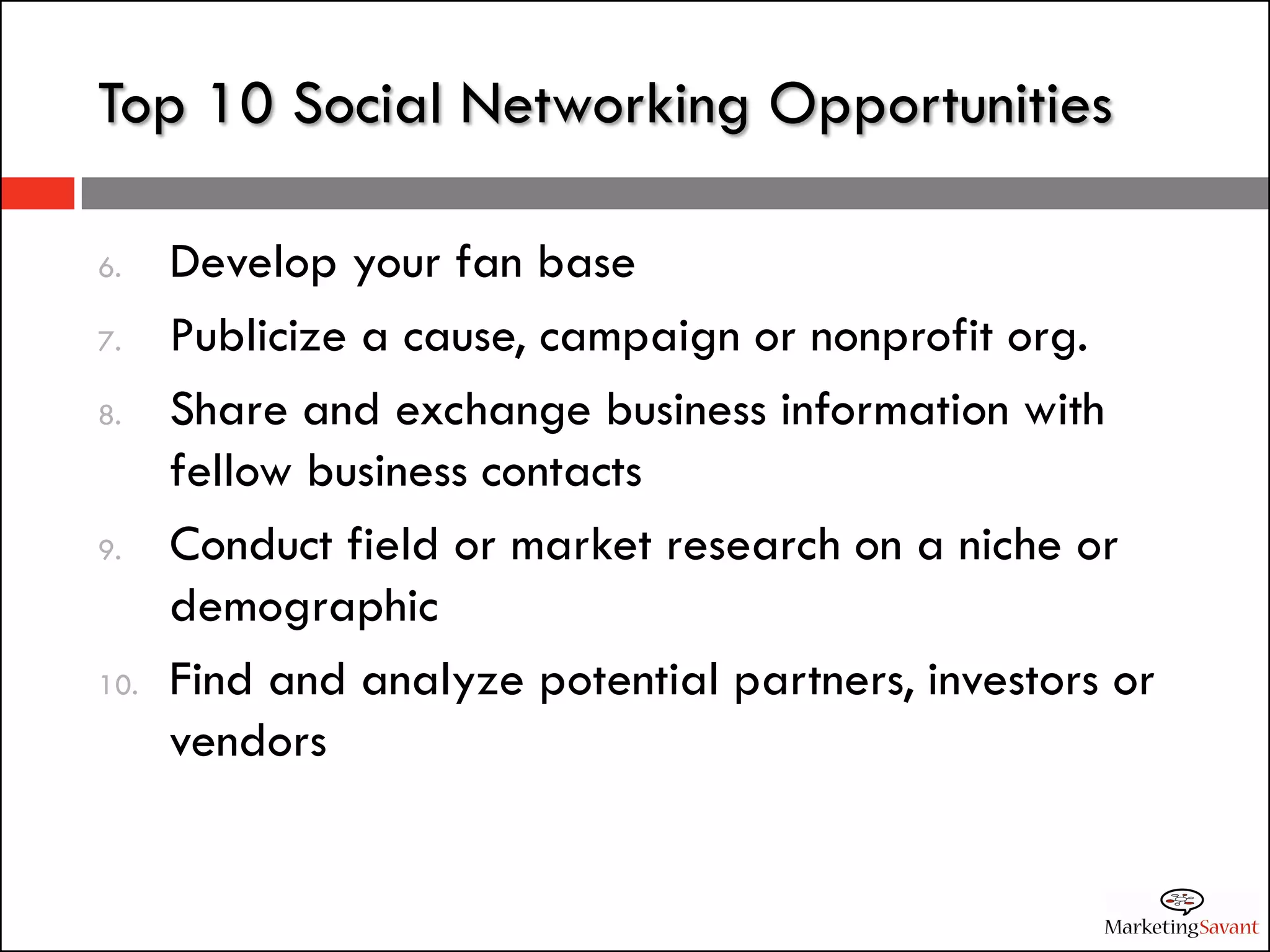 Top 10 Social Networking Opportunities

6. Develop your fan base

7. Publicize a cause, campaign or nonprofit org.

8. Share and exchange business information with fellow business contacts

9. Conduct field or market research on a niche or demographic

10. Find and analyze potential partners, investors or vendors

MarketingSavant